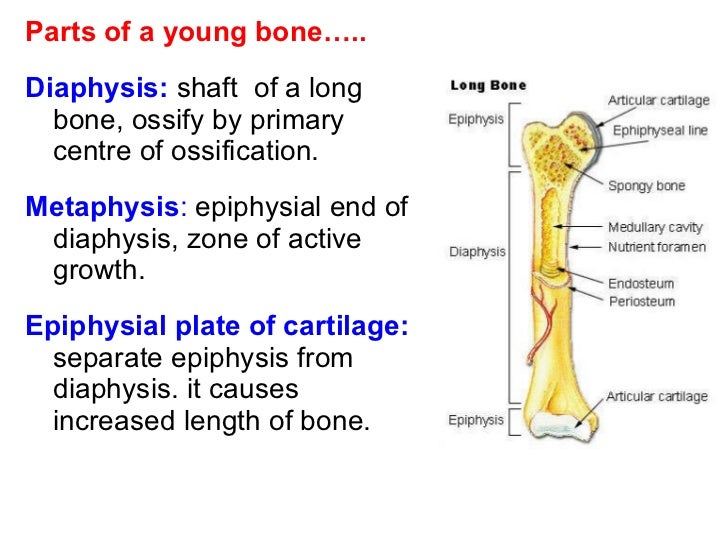 Parts of a young bone…..

Diaphysis: shaft of a long bone, ossify by primary centre of ossification.

Metaphysis: epiphysial end of diaphysis, zone of active growth.

Epiphysial plate of cartilage: separate epiphysis from diaphysis. it causes increased length of bone.

Long Bone

Epiphysis

Diaphysis

Epiphysis

Articular cartilage

Ephiphyseal line

Spongy bone

Medullary cavity

Nutrient foramen

Endosteum

Periosteum

Articular cartilage